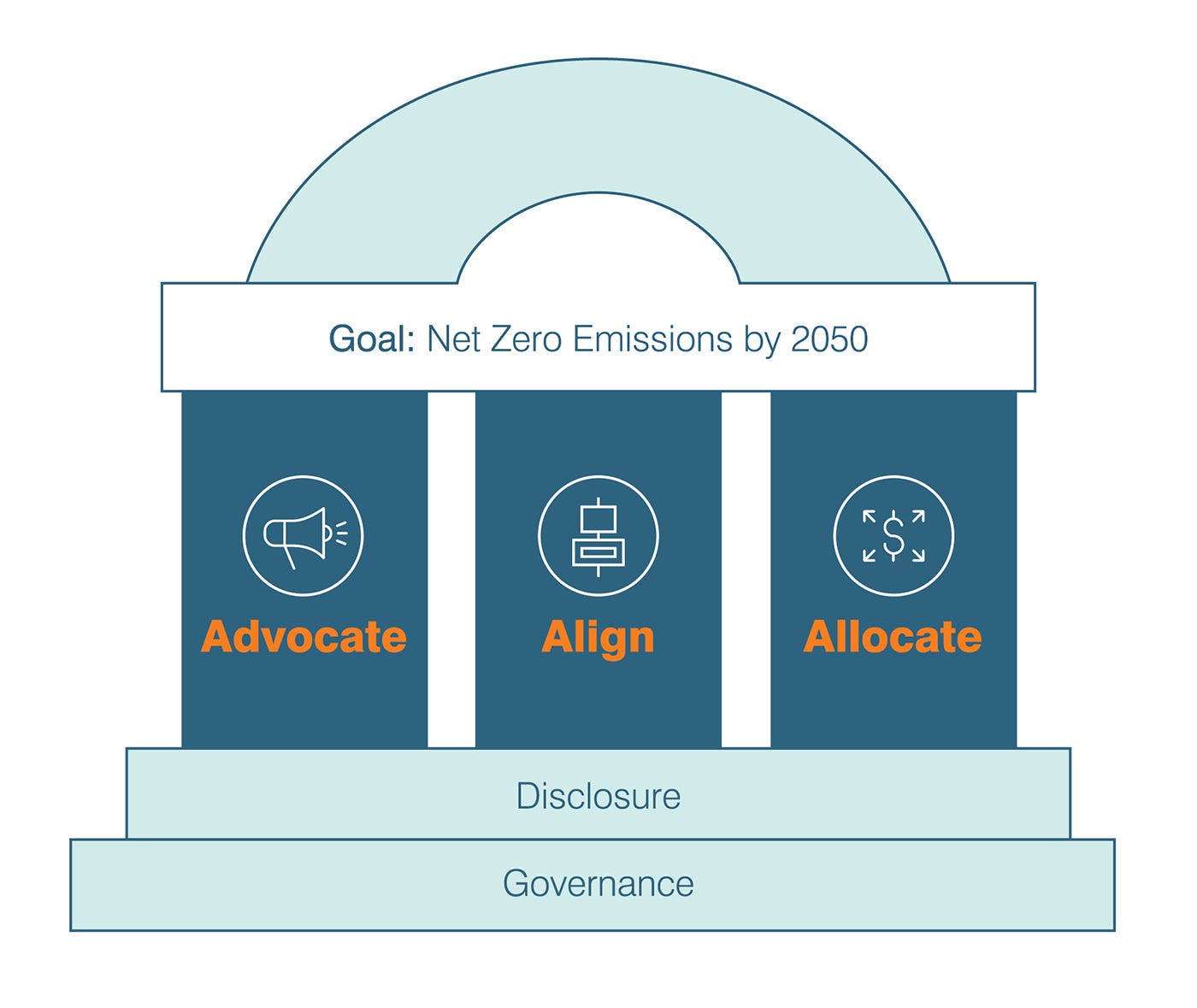 Goal: Net Zero Emissions by 2050

Advocate

Align

Allocate

Disclosure

Governance